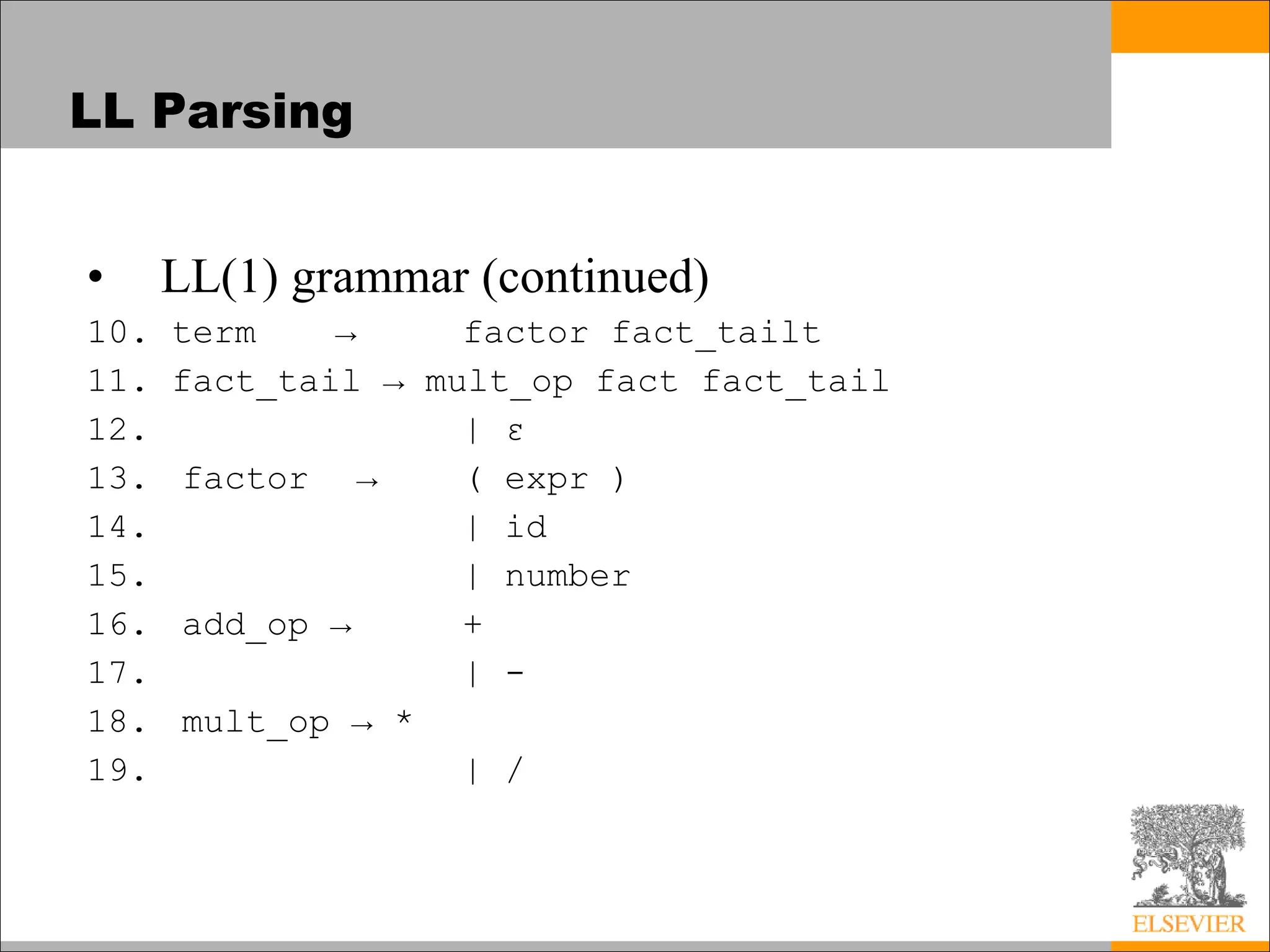 LL Parsing

• LL(1) grammar (continued)

10. term → factor fact_tailt
11. fact_tail → mult_op fact fact_tail
12. | ε
13. factor → ( expr )
14. | id
15. | number
16. add_op → +
17. | -
18. mult_op → *
19. | /

ELSEVIER